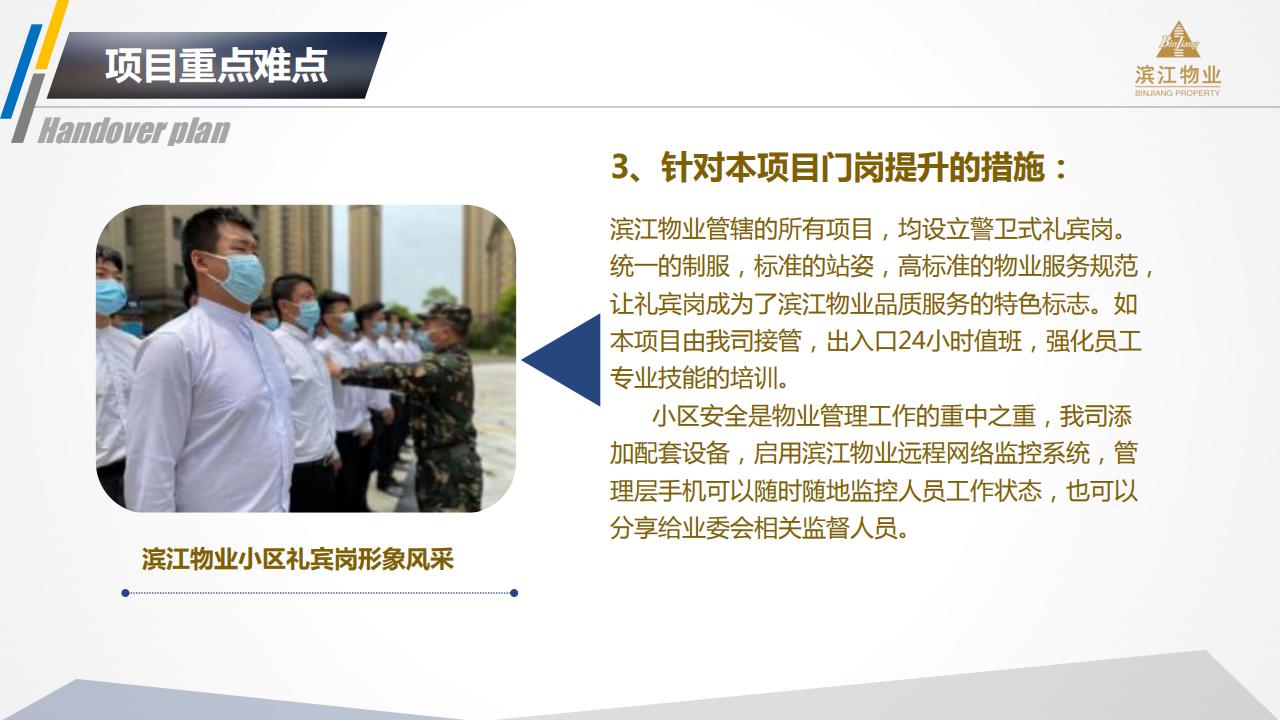 项目重点难点

Handover plan

BinJiang
滨江物业
BINJIANG PROPERTY

3、针对本项目门岗提升的措施：

滨江物业管辖的所有项目，均设立警卫式礼宾岗。统一的制服，标准的站姿，高标准的物业服务规范，让礼宾岗成为了滨江物业品质服务的特色标志。如本项目由我司接管，出入口24小时值班，强化员工专业技能的培训。

小区安全是物业管理工作的重中之重，我司添加配套设备，启用滨江物业远程网络监控系统，管理层手机可以随时随地监控人员工作状态，也可以分享给业委会相关监督人员。

滨江物业小区礼宾岗形象风采